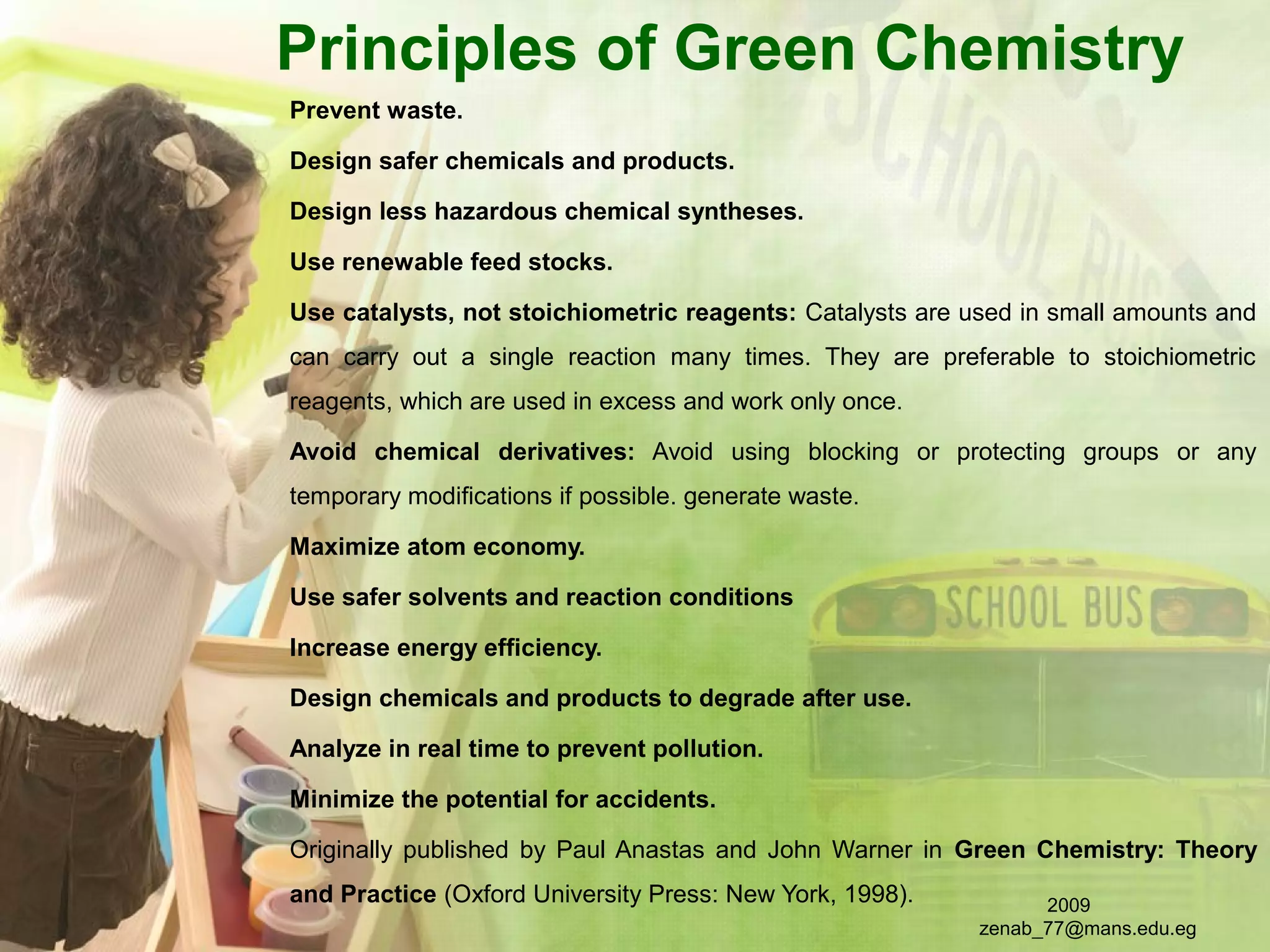 Principles of Green Chemistry

Prevent waste.

Design safer chemicals and products.

Design less hazardous chemical syntheses.

Use renewable feed stocks.

Use catalysts, not stoichiometric reagents: Catalysts are used in small amounts and can carry out a single reaction many times. They are preferable to stoichiometric reagents, which are used in excess and work only once.

Avoid chemical derivatives: Avoid using blocking or protecting groups or any temporary modifications if possible. generate waste.

Maximize atom economy.

Use safer solvents and reaction conditions

Increase energy efficiency.

Design chemicals and products to degrade after use.

Analyze in real time to prevent pollution.

Minimize the potential for accidents.

Originally published by Paul Anastas and John Warner in Green Chemistry: Theory and Practice (Oxford University Press: New York, 1998).

SCHOOL BUS

SCHOOL BUS

2009
zenab_77@mans.edu.eg